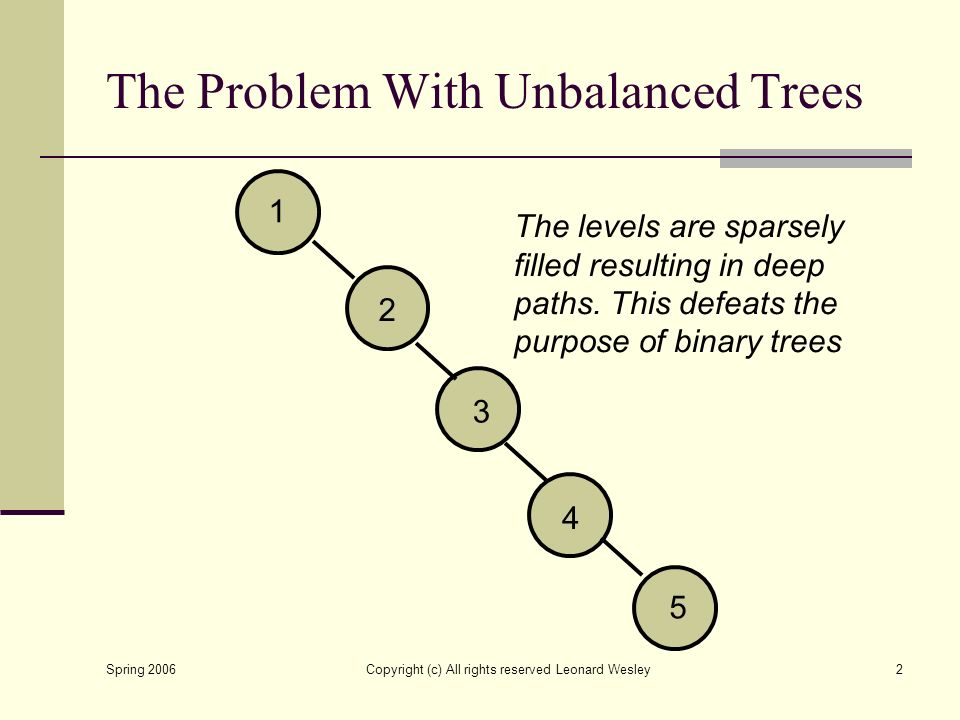 The Problem With Unbalanced Trees

1

2

3

4

5

The levels are sparsely filled resulting in deep paths. This defeats the purpose of binary trees

Spring 2006

Copyright (c) All rights reserved Leonard Wesley

2